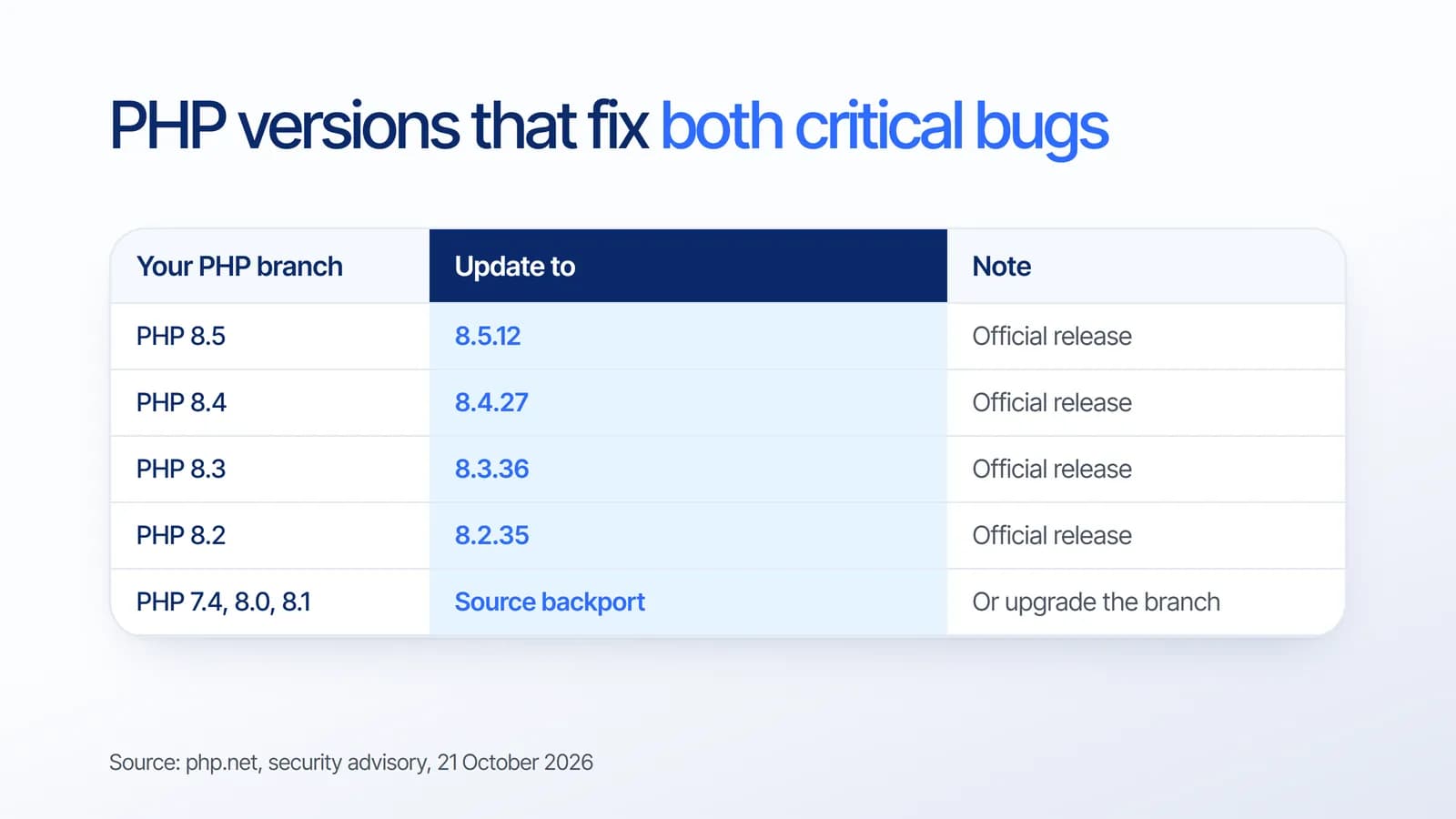 PHP versions that fix both critical bugs

| Your PHP branch | Update to | Note |
|---|---|---|
| PHP 8.5 | 8.5.12 | Official release |
| PHP 8.4 | 8.4.27 | Official release |
| PHP 8.3 | 8.3.36 | Official release |
| PHP 8.2 | 8.2.35 | Official release |
| PHP 7.4, 8.0, 8.1 | Source backport | Or upgrade the branch |

Source: php.net, security advisory, 21 October 2026